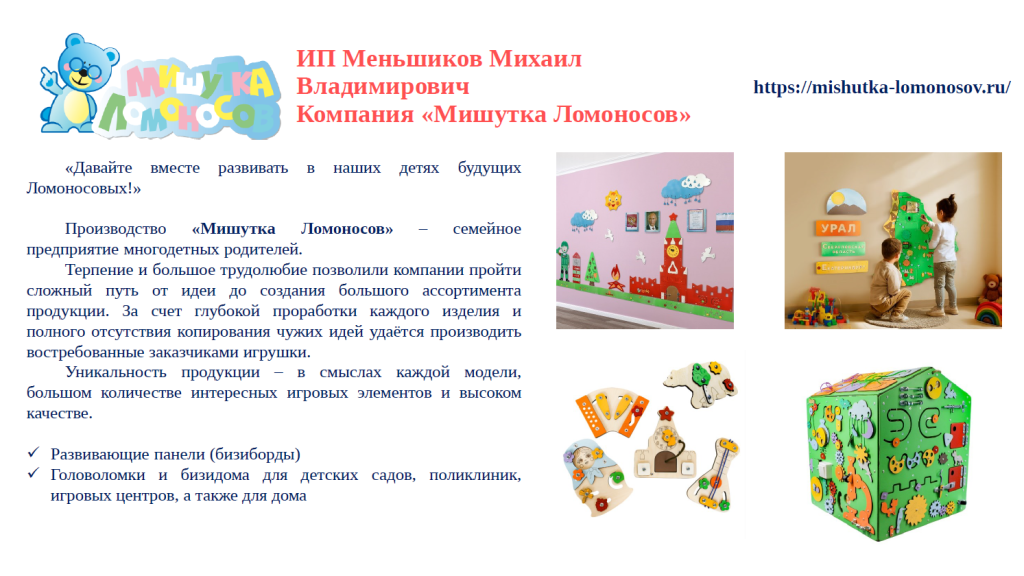 МИШУТКА ЛОМОНОСОВ

ИП Меньшиков Михаил Владимирович
Компания «Мишутка Ломоносов»

https://mishutka-lomonosov.ru/

«Давайте вместе развивать в наших детях будущих Ломоносовых!»

Производство «Мишутка Ломоносов» – семейное предприятие многодетных родителей.

Терпение и большое трудолюбие позволили компании пройти сложный путь от идеи до создания большого ассортимента продукции. За счет глубокой проработки каждого изделия и полного отсутствия копирования чужих идей удаётся производить востребованные заказчиками игрушки.

Уникальность продукции – в смыслах каждой модели, большом количестве интересных игровых элементов и высоком качестве.

✓ Развивающие панели (бизиборды)
✓ Головоломки и бизидома для детских садов, поликлиник, игровых центров, а также для дома

УРАЛ